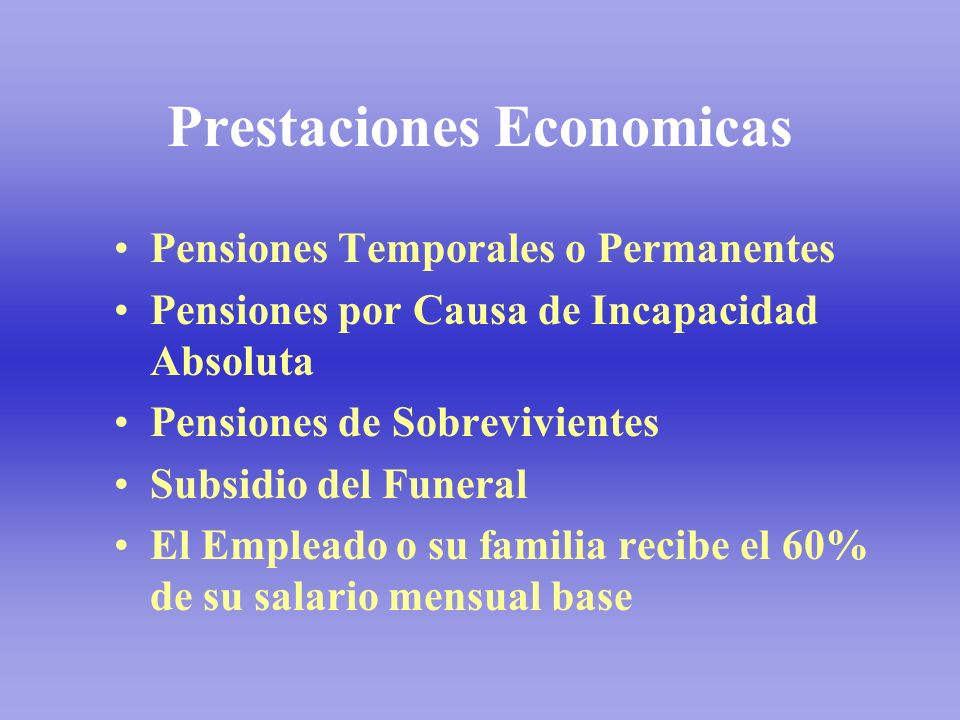 Prestaciones Economicas

• Pensiones Temporales o Permanentes
• Pensiones por Causa de Incapacidad Absoluta
• Pensiones de Sobrevivientes
• Subsidio del Funeral
• El Empleado o su familia recibe el 60% de su salario mensual base